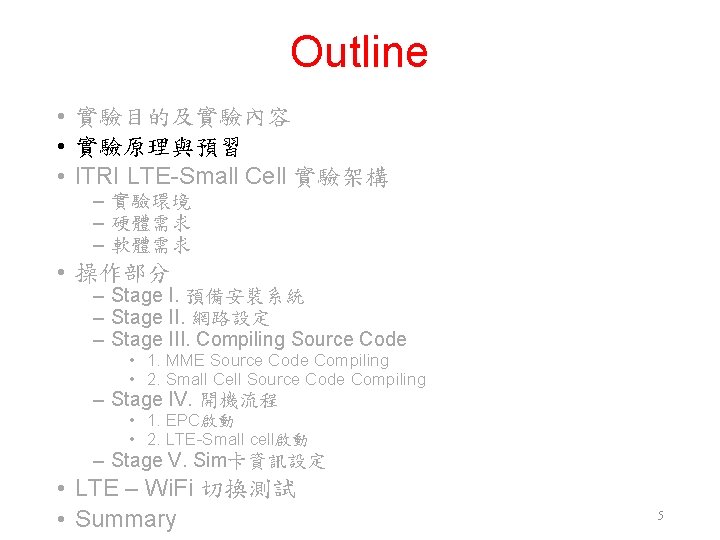 Outline

• 實驗目的及實驗內容
• 實驗原理與預習
• ITRI LTE-Small Cell 實驗架構
 – 實驗環境
 – 硬體需求
 – 軟體需求
• 操作部分
 – Stage I. 預備安裝系統
 – Stage II. 網路設定
 – Stage III. Compiling Source Code
  • 1. MME Source Code Compiling
  • 2. Small Cell Source Code Compiling
 – Stage IV. 開機流程
  • 1. EPC啟動
  • 2. LTE-Small cell啟動
 – Stage V. Sim卡資訊設定
• LTE – WiFi 切換測試
• Summary

5